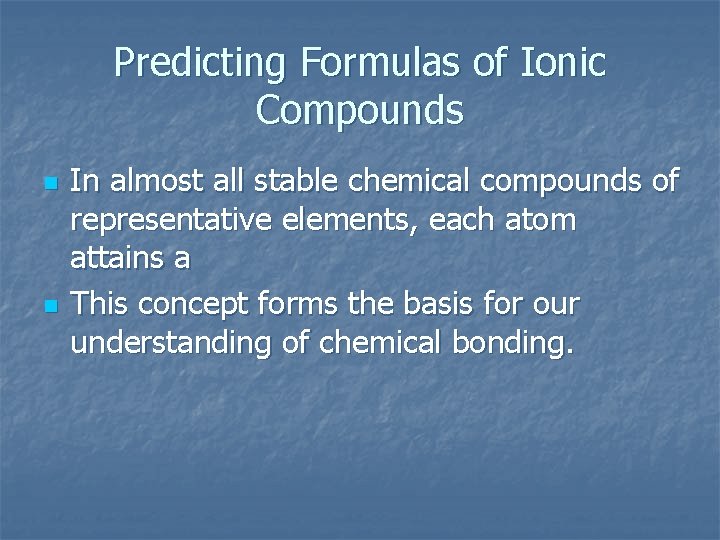 Predicting Formulas of Ionic Compounds

In almost all stable chemical compounds of representative elements, each atom attains a

This concept forms the basis for our understanding of chemical bonding.